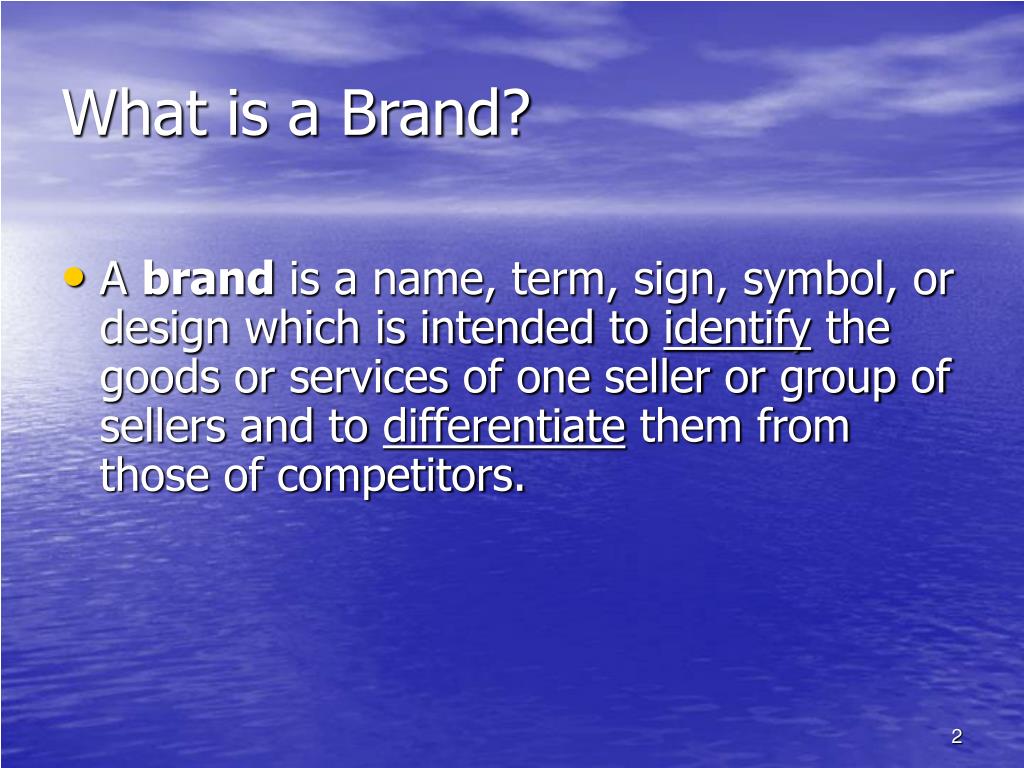 What is a Brand?

• A brand is a name, term, sign, symbol, or design which is intended to identify the goods or services of one seller or group of sellers and to differentiate them from those of competitors.

2